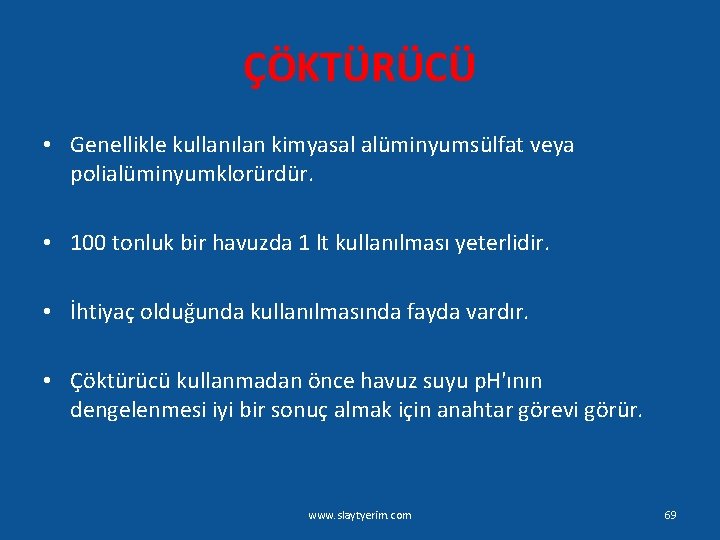 ÇÖKTÜRÜCÜ

• Genellikle kullanılan kimyasal alüminyumsülfat veya polialüminyumklorürdür.

• 100 tonluk bir havuzda 1 lt kullanılması yeterlidir.

• İhtiyaç olduğunda kullanılmasında fayda vardır.

• Çöktürücü kullanmadan önce havuz suyu pH'ının dengelenmesi iyi bir sonuç almak için anahtar görevi görür.

www.slaytyerim.com

69